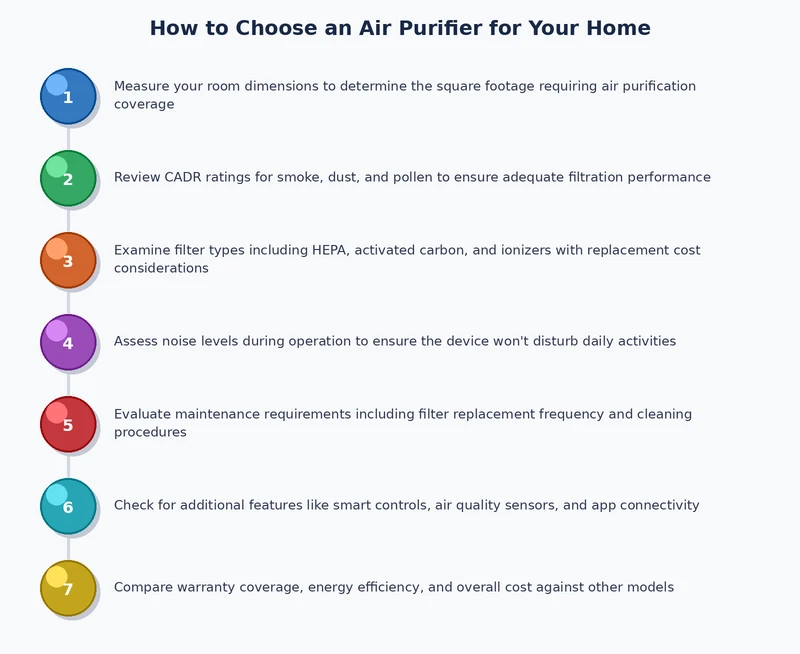 How to Choose an Air Purifier for Your Home

1
Measure your room dimensions to determine the square footage requiring air purification coverage

2
Review CADR ratings for smoke, dust, and pollen to ensure adequate filtration performance

3
Examine filter types including HEPA, activated carbon, and ionizers with replacement cost considerations

4
Assess noise levels during operation to ensure the device won't disturb daily activities

5
Evaluate maintenance requirements including filter replacement frequency and cleaning procedures

6
Check for additional features like smart controls, air quality sensors, and app connectivity

7
Compare warranty coverage, energy efficiency, and overall cost against other models